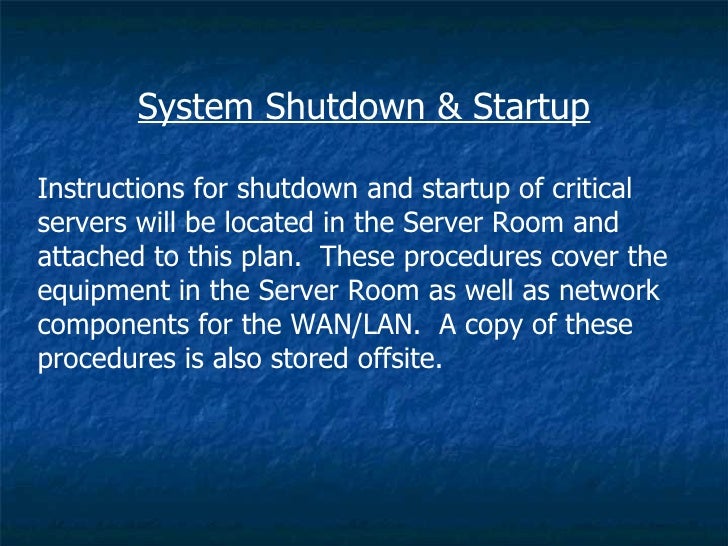 System Shutdown & Startup

Instructions for shutdown and startup of critical servers will be located in the Server Room and attached to this plan.  These procedures cover the equipment in the Server Room as well as network components for the WAN/LAN.  A copy of these procedures is also stored offsite.